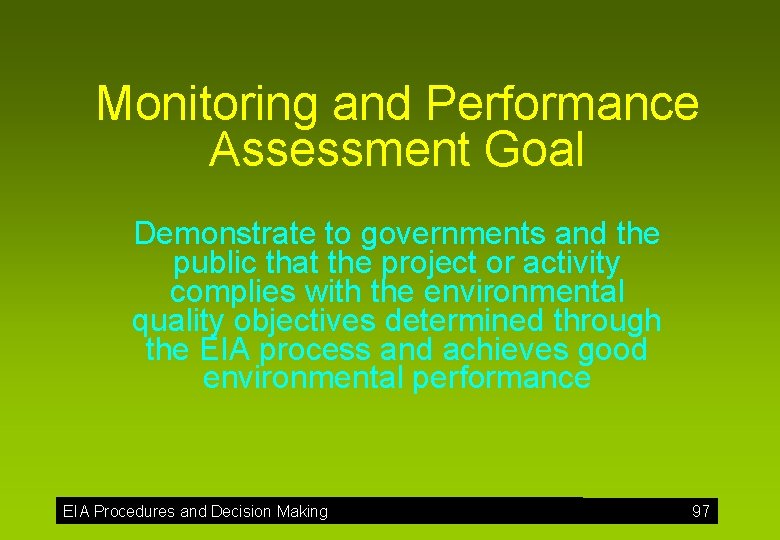 Monitoring and Performance Assessment Goal

Demonstrate to governments and the public that the project or activity complies with the environmental quality objectives determined through the EIA process and achieves good environmental performance

EIA Procedures and Decision Making 97